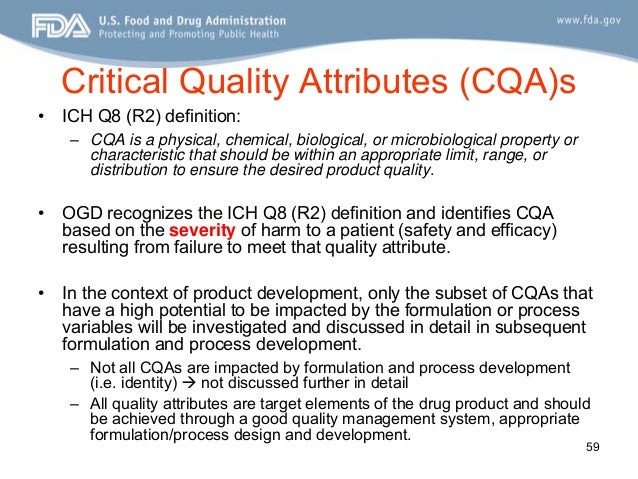 FDA U.S. Food and Drug Administration
Protecting and Promoting Public Health

www.fda.gov

Critical Quality Attributes (CQA)s

• ICH Q8 (R2) definition:
– CQA is a physical, chemical, biological, or microbiological property or characteristic that should be within an appropriate limit, range, or distribution to ensure the desired product quality.

• OGD recognizes the ICH Q8 (R2) definition and identifies CQA based on the severity of harm to a patient (safety and efficacy) resulting from failure to meet that quality attribute.

• In the context of product development, only the subset of CQAs that have a high potential to be impacted by the formulation or process variables will be investigated and discussed in detail in subsequent formulation and process development.
– Not all CQAs are impacted by formulation and process development (i.e. identity) → not discussed further in detail
– All quality attributes are target elements of the drug product and should be achieved through a good quality management system, appropriate formulation/process design and development.

59